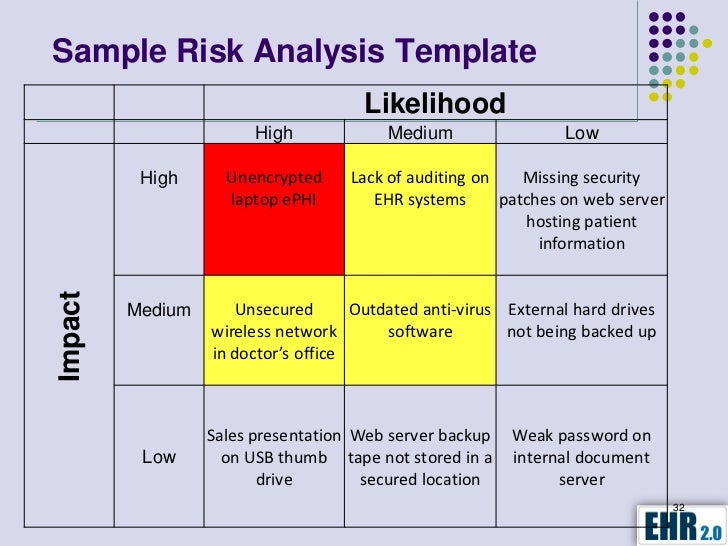 Sample Risk Analysis Template

| | | Likelihood | | |
|---|---|---|---|---|
| | | High | Medium | Low |
| Impact | High | Unencrypted laptop ePHI | Lack of auditing on EHR systems | Missing security patches on web server hosting patient information |
| | Medium | Unsecured wireless network in doctor's office | Outdated anti-virus software | External hard drives not being backed up |
| | Low | Sales presentation on USB thumb drive | Web server backup tape not stored in a secured location | Weak password on internal document server |

32

EHR 2.0